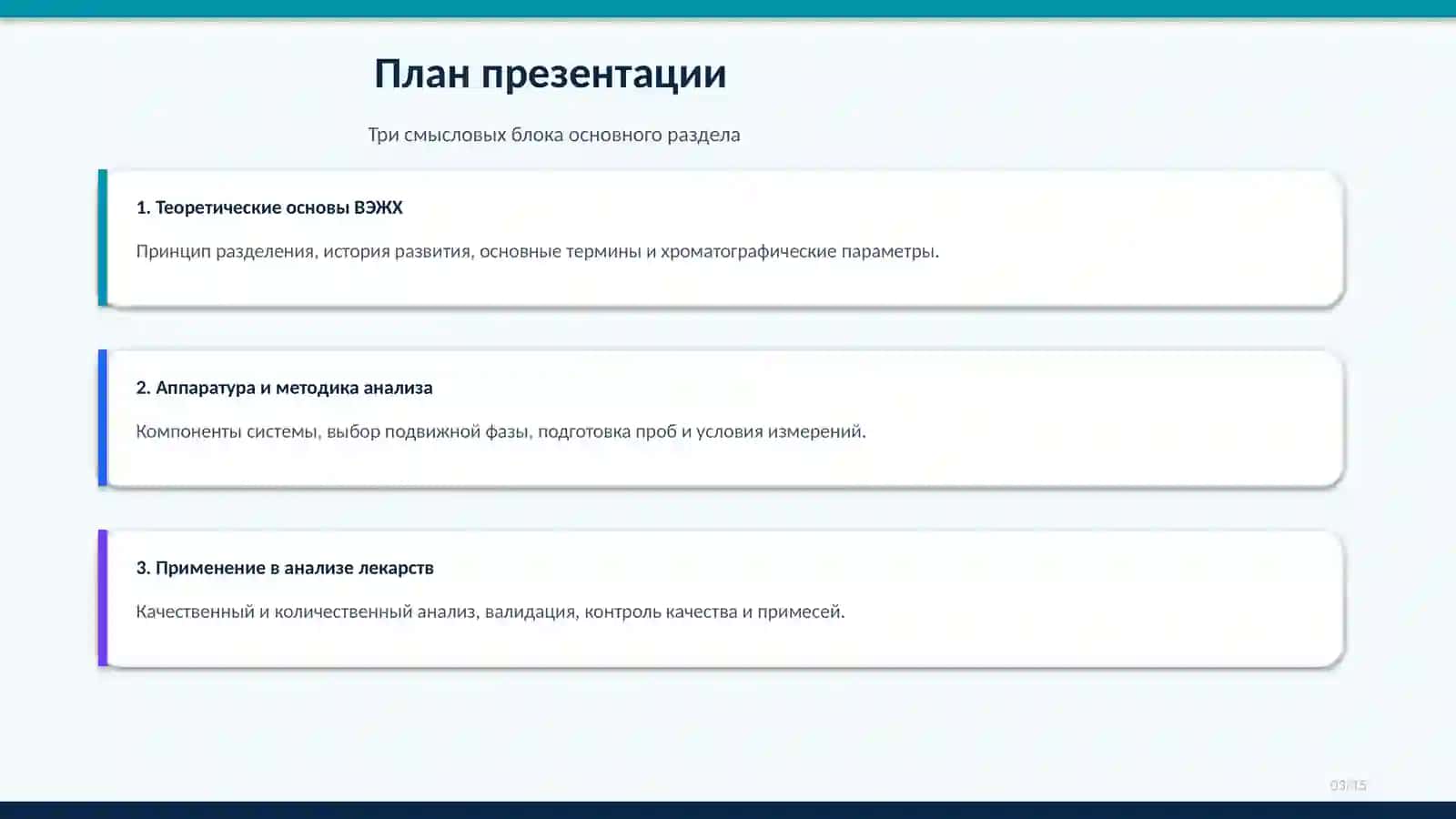 План презентации

Три смысловых блока основного раздела

1. Теоретические основы ВЭЖХ

Принцип разделения, история развития, основные термины и хроматографические параметры.

2. Аппаратура и методика анализа

Компоненты системы, выбор подвижной фазы, подготовка проб и условия измерений.

3. Применение в анализе лекарств

Качественный и количественный анализ, валидация, контроль качества и примесей.

03/15